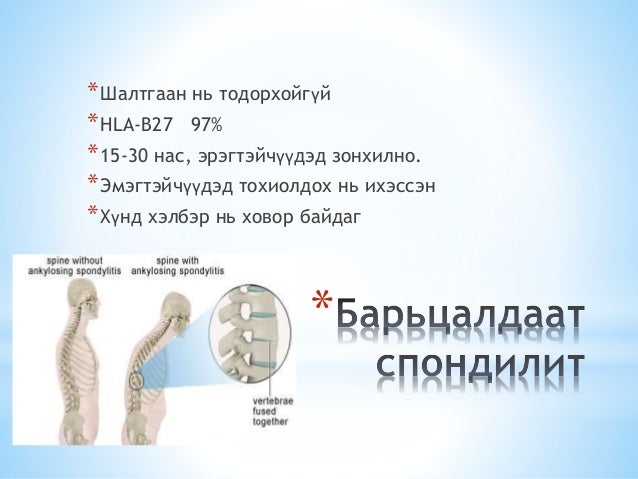 *Шалтгаан нь тодорхойгүй
*HLA-B27 97%
*15-30 нас, эрэгтэйчүүдэд зонхилно.
*Эмэгтэйчүүдэд тохиолдох нь ихэссэн
*Хүнд хэлбэр нь ховор байдаг

spine without ankylosing spondylitis

spine with ankylosing spondylitis

vertebrae fused together

*Барьцалдаат спондилит